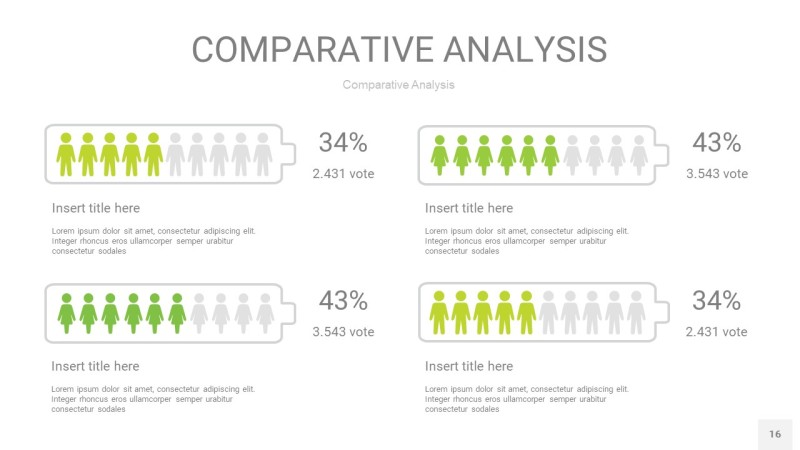 COMPARATIVE ANALYSIS

Comparative Analysis

34%

2.431 vote

Insert title here

Lorem ipsum dolor sit amet, consectetur adipiscing elit. Integer rhoncus eros ullamcorper semper urabitur consectetur sodales

43%

3.543 vote

Insert title here

Lorem ipsum dolor sit amet, consectetur adipiscing elit. Integer rhoncus eros ullamcorper semper urabitur consectetur sodales

43%

3.543 vote

Insert title here

Lorem ipsum dolor sit amet, consectetur adipiscing elit. Integer rhoncus eros ullamcorper semper urabitur consectetur sodales

34%

2.431 vote

Insert title here

Lorem ipsum dolor sit amet, consectetur adipiscing elit. Integer rhoncus eros ullamcorper semper urabitur consectetur sodales

16